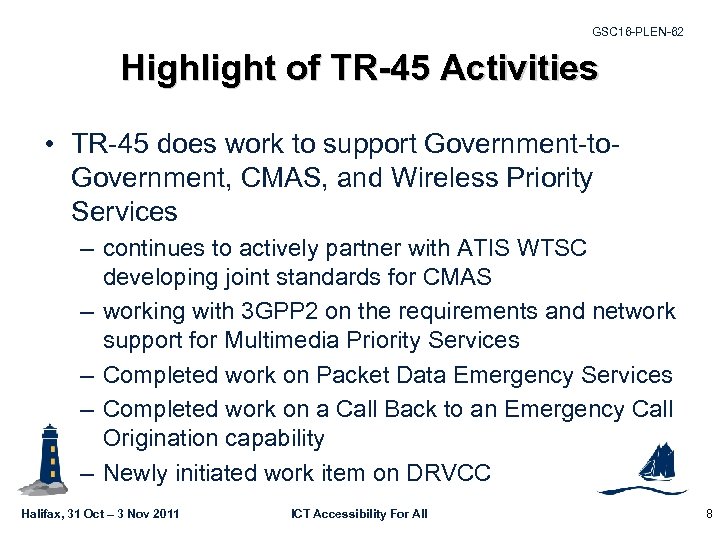 GSC16-PLEN-62

Highlight of TR-45 Activities

• TR-45 does work to support Government-to-Government, CMAS, and Wireless Priority Services
– continues to actively partner with ATIS WTSC developing joint standards for CMAS
– working with 3GPP2 on the requirements and network support for Multimedia Priority Services
– Completed work on Packet Data Emergency Services
– Completed work on a Call Back to an Emergency Call Origination capability
– Newly initiated work item on DRVCC

Halifax, 31 Oct – 3 Nov 2011 ICT Accessibility For All 8